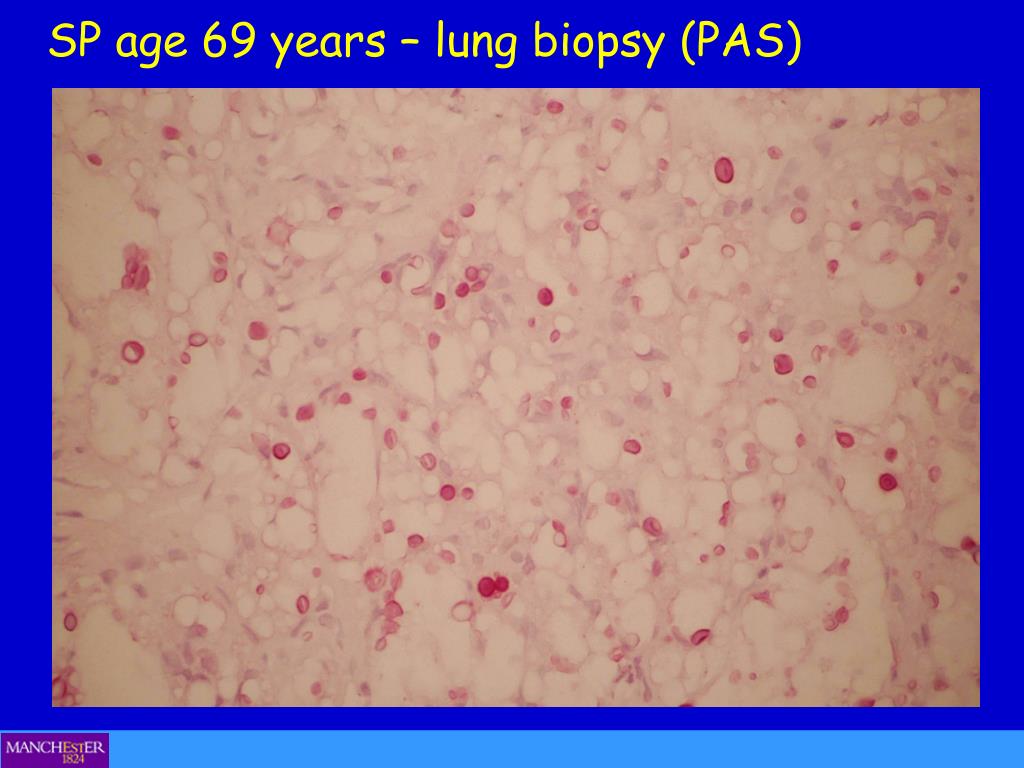 SP age 69 years – lung biopsy (PAS)

MANCHESTER
1824